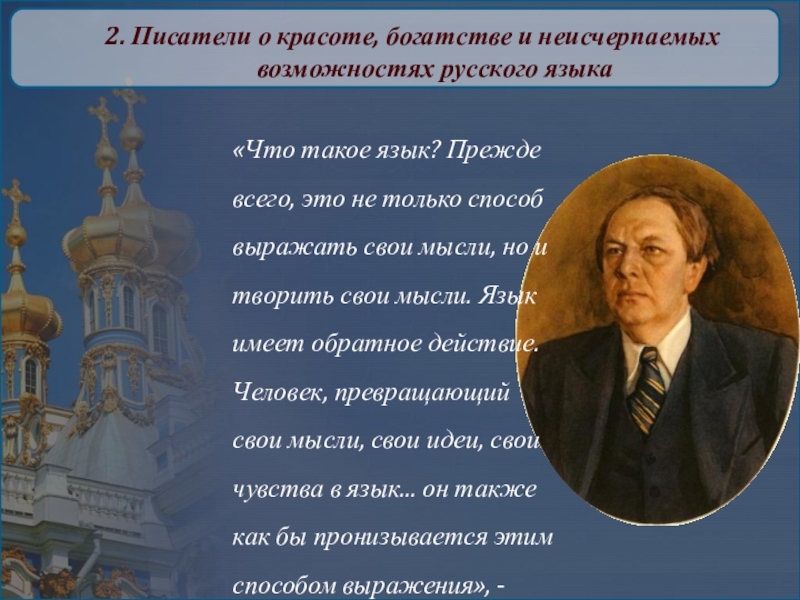 2. Писатели о красоте, богатстве и неисчерпаемых возможностях русского языка

«Что такое язык? Прежде всего, это не только способ выражать свои мысли, но и творить свои мысли. Язык имеет обратное действие. Человек, превращающий свои мысли, свои идеи, свои чувства в язык... он также как бы пронизывается этим способом выражения», -